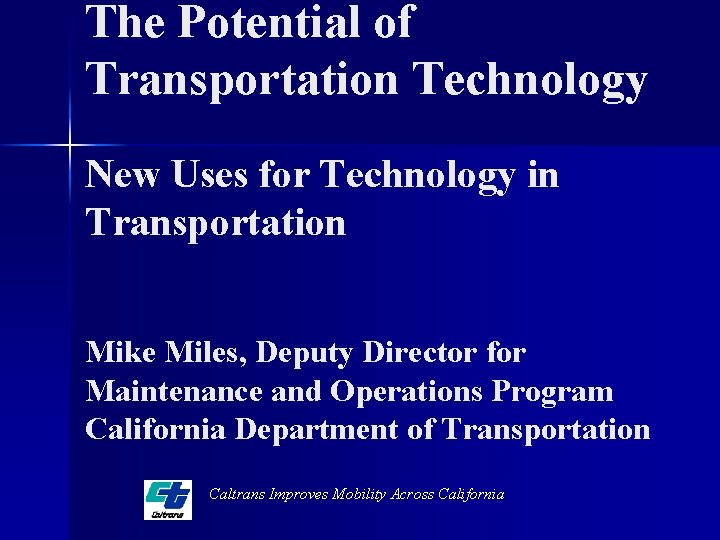 The Potential of Transportation Technology

New Uses for Technology in Transportation

Mike Miles, Deputy Director for Maintenance and Operations Program California Department of Transportation

Caltrans

Caltrans Improves Mobility Across California